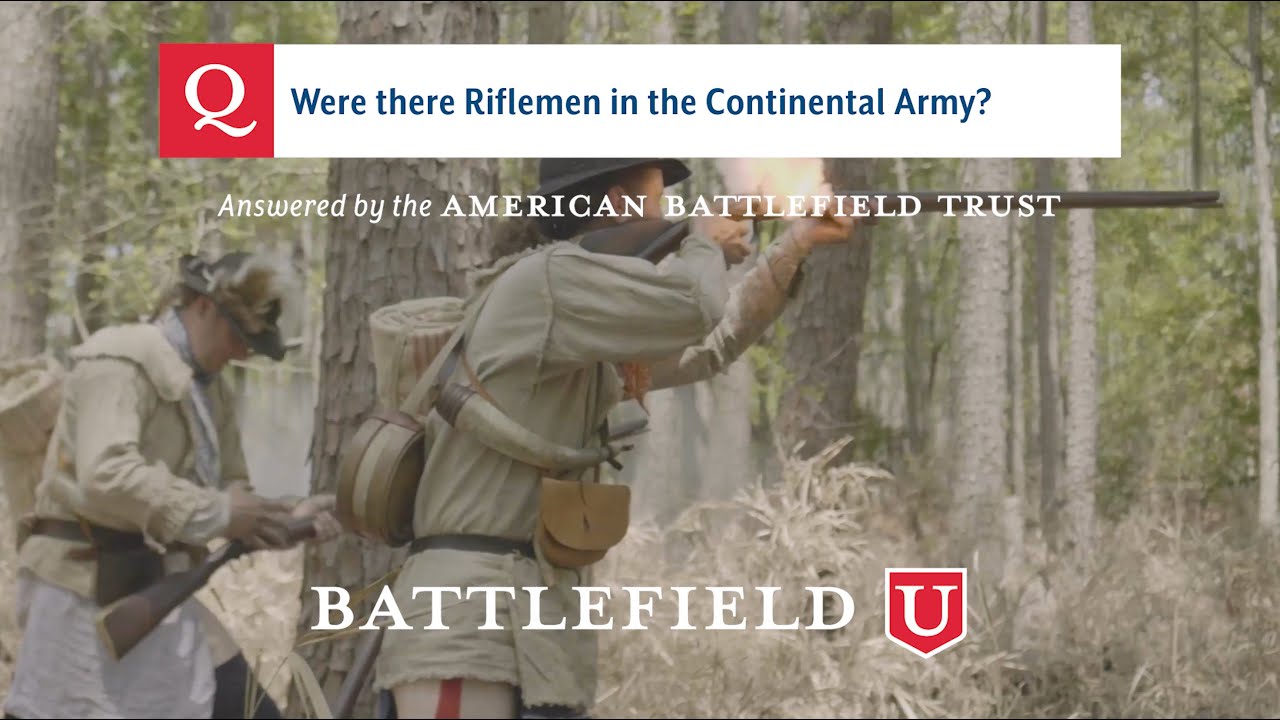 Q Were there Riflemen in the Continental Army?

Answered by the AMERICAN BATTLEFIELD TRUST

BATTLEFIELD U